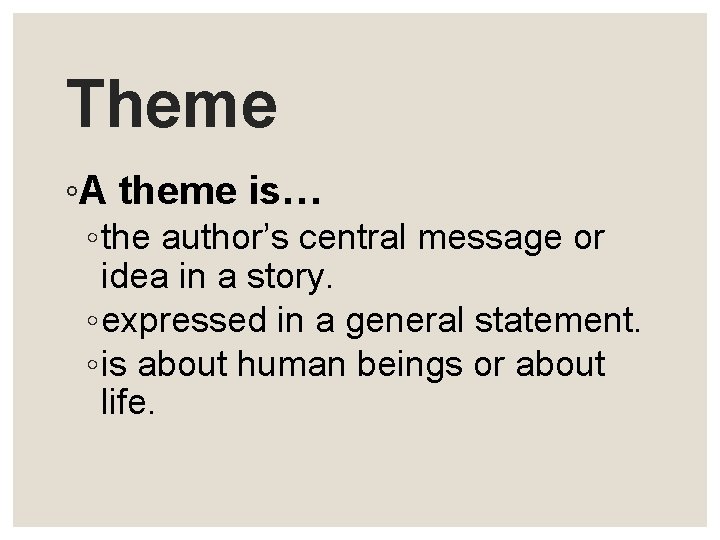 Theme

◦A theme is…

◦the author’s central message or idea in a story.

◦expressed in a general statement.

◦is about human beings or about life.